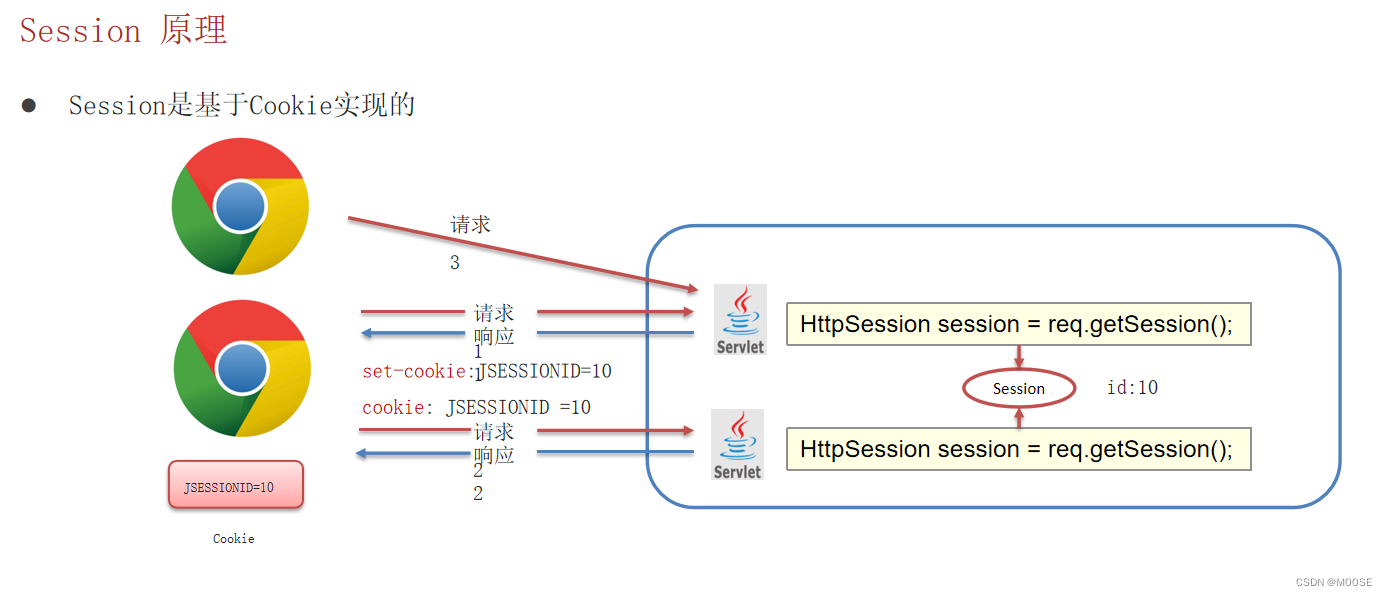 Session 原理

● Session是基于Cookie实现的

请求

3

请求

响应

1

1

set-cookie:JSESSIONID=10

cookie: JSESSIONID =10

请求

响应

2

2

JSESSIONID=10

Cookie

Servlet

HttpSession session = req.getSession();

Session

id:10

Servlet

HttpSession session = req.getSession();

CSDN @MOOSE